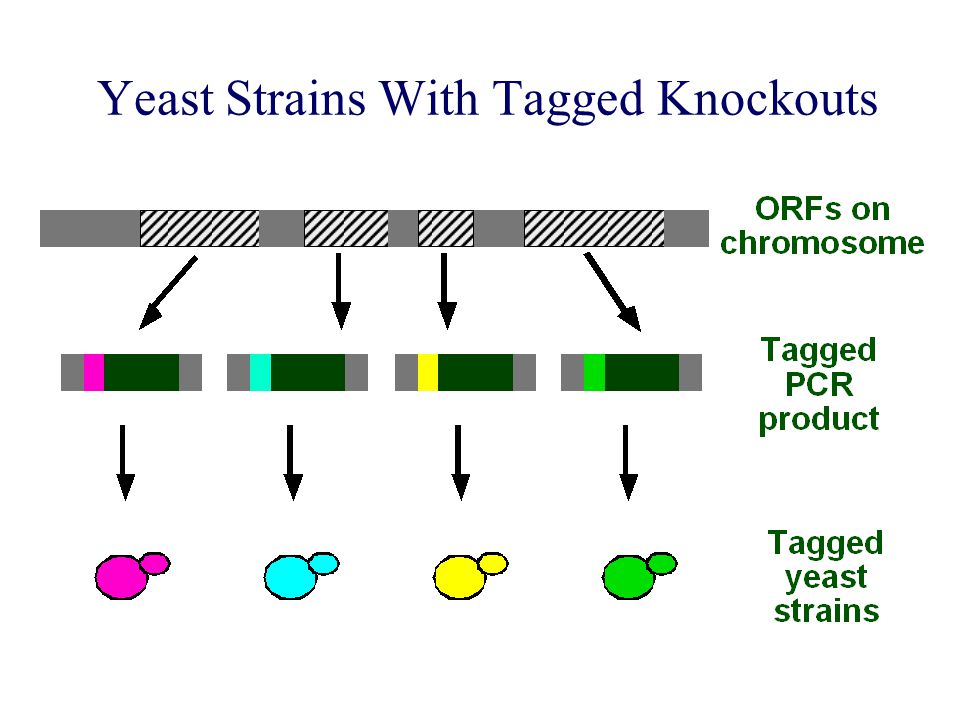 Yeast Strains With Tagged Knockouts

ORFs on chromosome

Tagged PCR product

Tagged yeast strains